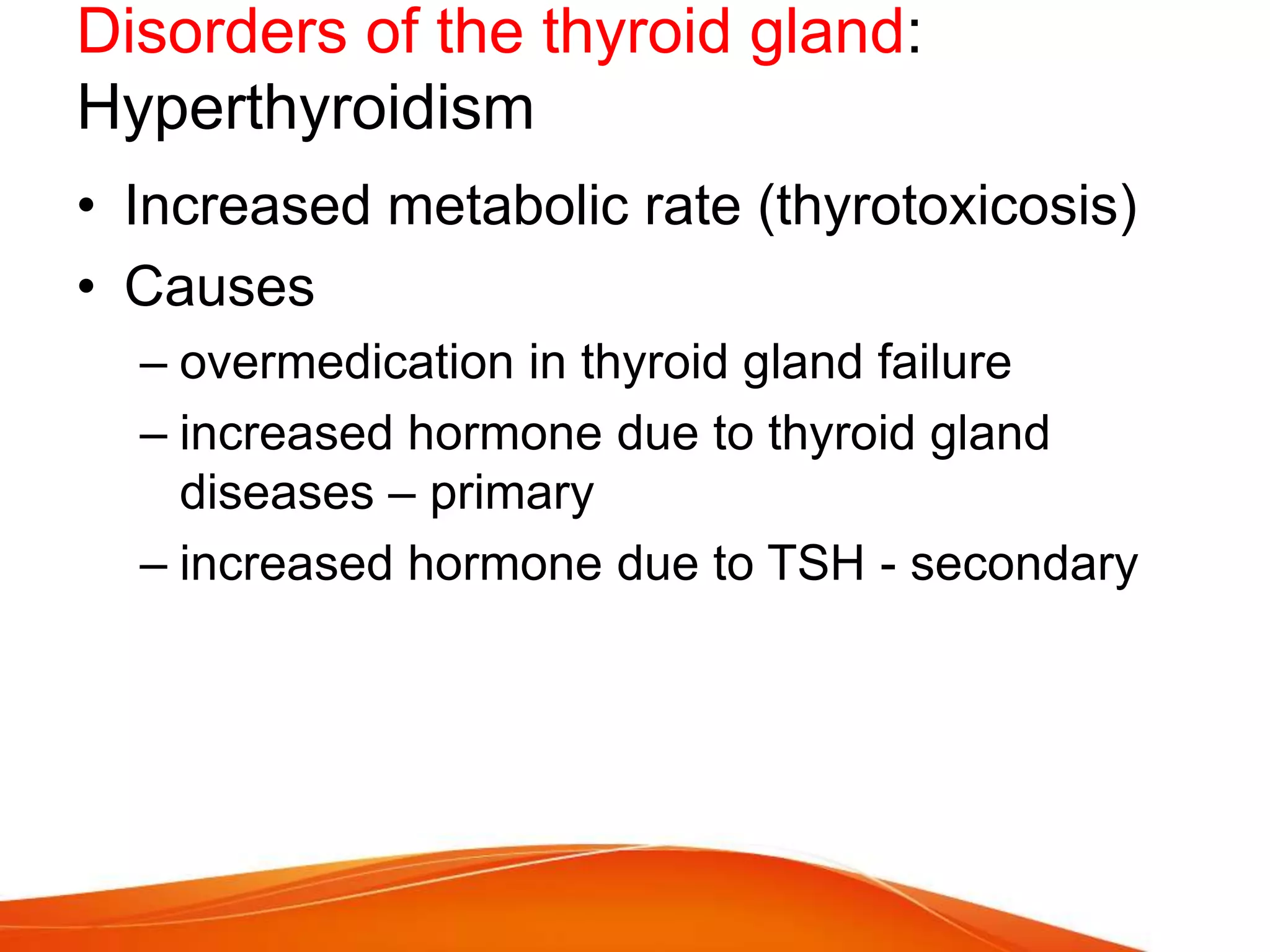 Disorders of the thyroid gland: Hyperthyroidism

• Increased metabolic rate (thyrotoxicosis)
• Causes
– overmedication in thyroid gland failure
– increased hormone due to thyroid gland diseases – primary
– increased hormone due to TSH - secondary